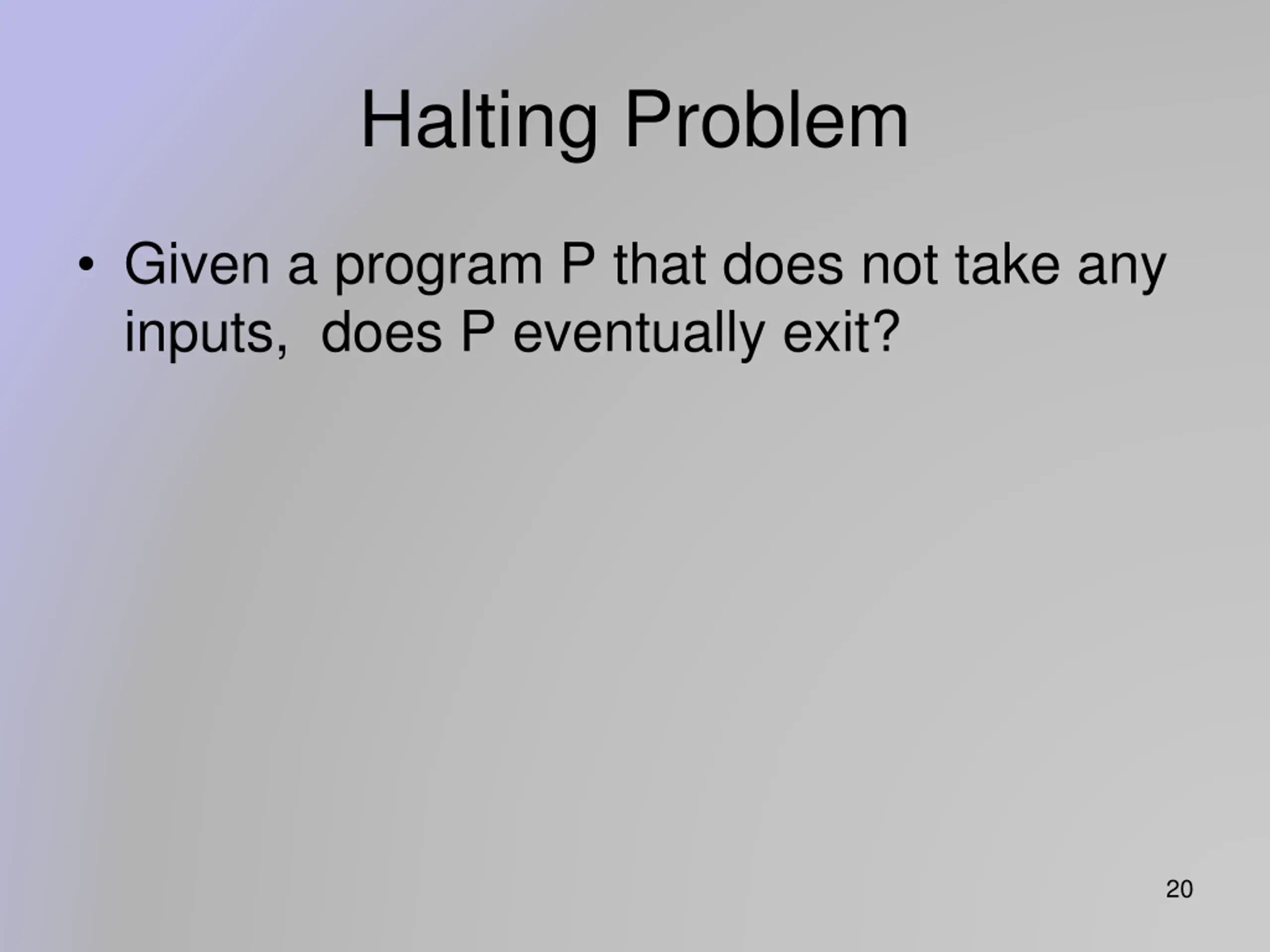 Halting Problem

• Given a program P that does not take any inputs, does P eventually exit?

20